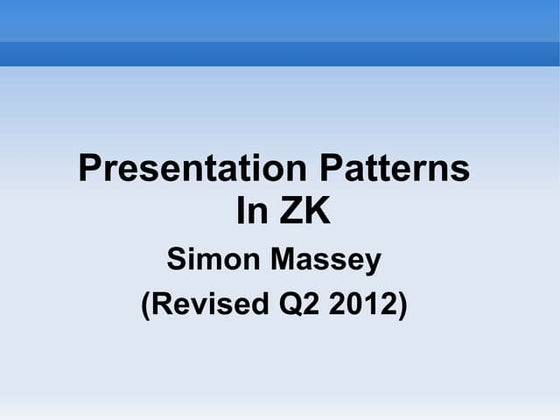 Presentation Patterns In ZK

Simon Massey

(Revised Q2 2012)